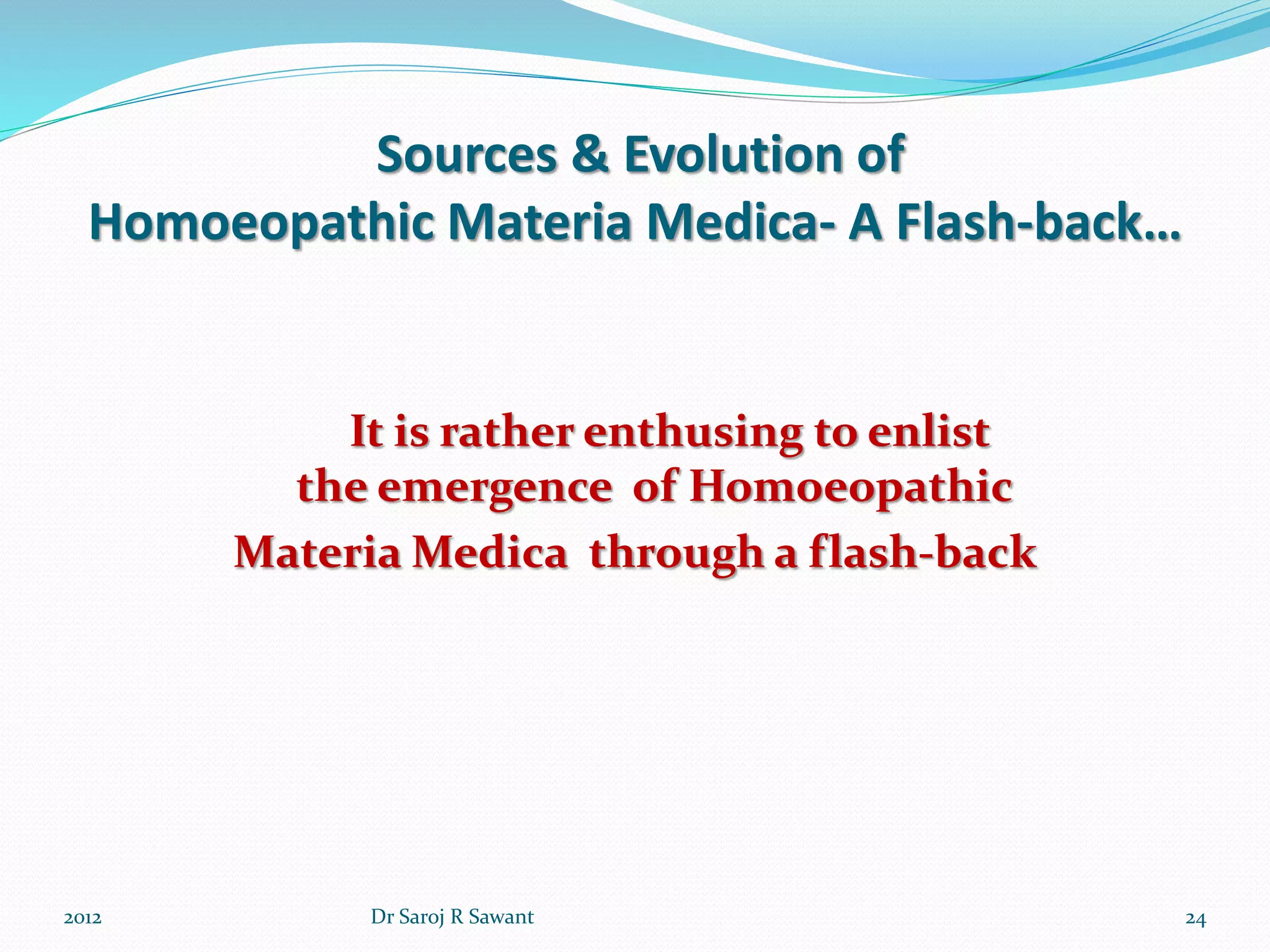 Sources & Evolution of
Homoeopathic Materia Medica- A Flash-back…

It is rather enthusing to enlist the emergence of Homoeopathic Materia Medica through a flash-back

2012
Dr Saroj R Sawant
24